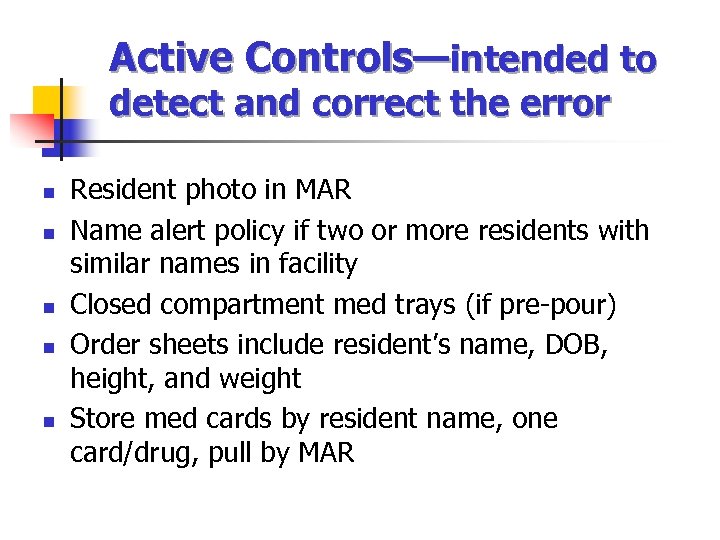 Active Controls—intended to detect and correct the error

- Resident photo in MAR
- Name alert policy if two or more residents with similar names in facility
- Closed compartment med trays (if pre-pour)
- Order sheets include resident's name, DOB, height, and weight
- Store med cards by resident name, one card/drug, pull by MAR